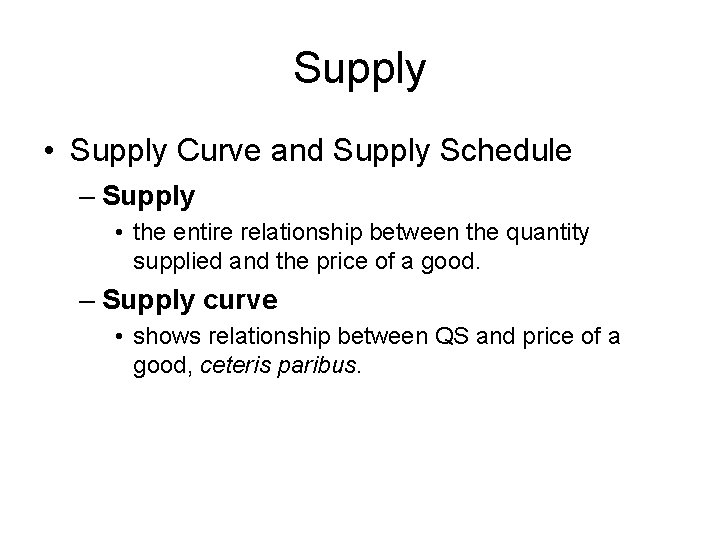 Supply

• Supply Curve and Supply Schedule

– Supply

• the entire relationship between the quantity supplied and the price of a good.

– Supply curve

• shows relationship between QS and price of a good, ceteris paribus.